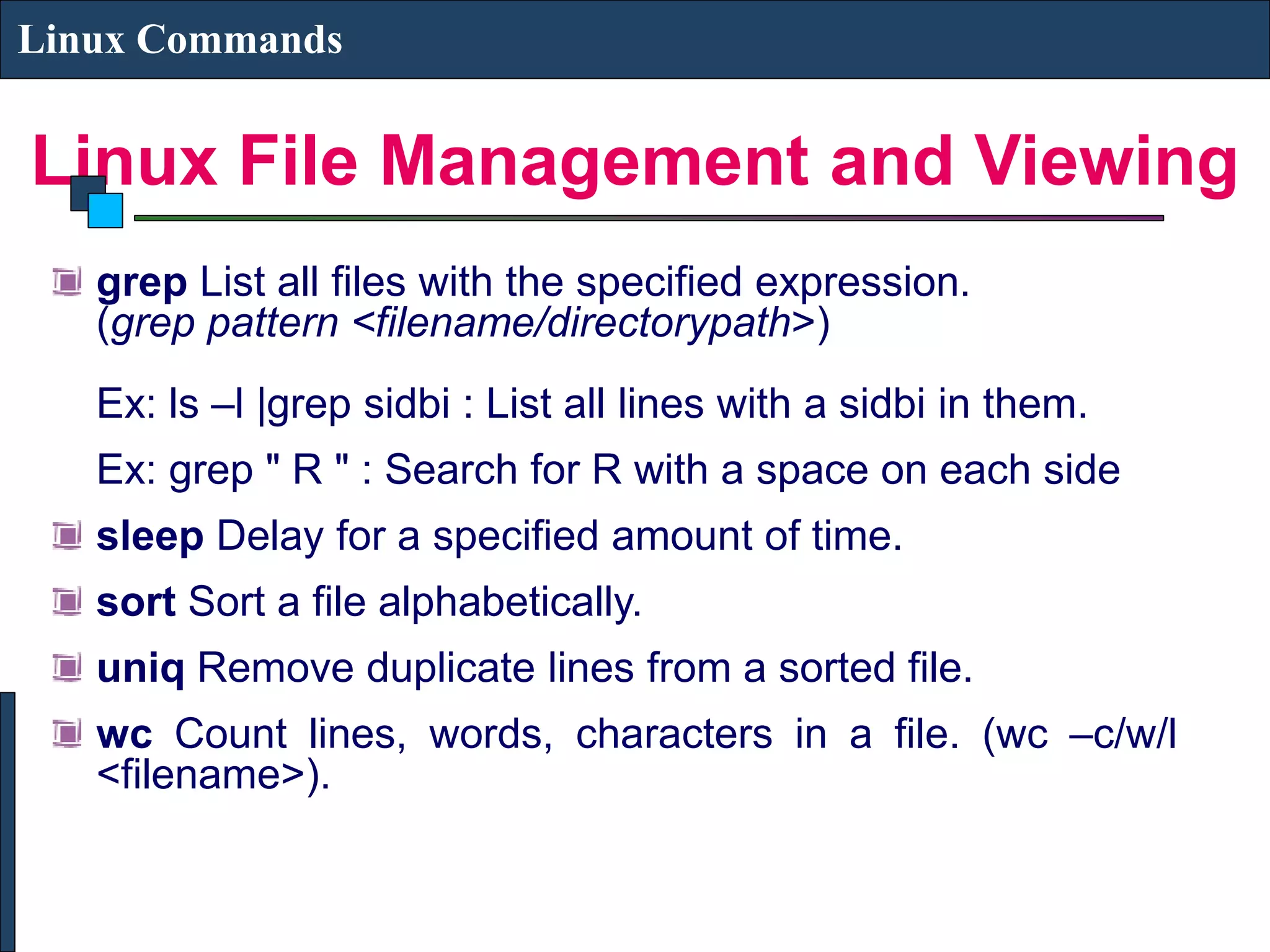 Linux Commands

Linux File Management and Viewing

grep List all files with the specified expression. (grep pattern <filename/directorypath>)

Ex: ls –l |grep sidbi : List all lines with a sidbi in them.

Ex: grep " R " : Search for R with a space on each side

sleep Delay for a specified amount of time.

sort Sort a file alphabetically.

uniq Remove duplicate lines from a sorted file.

wc Count lines, words, characters in a file. (wc –c/w/l <filename>).